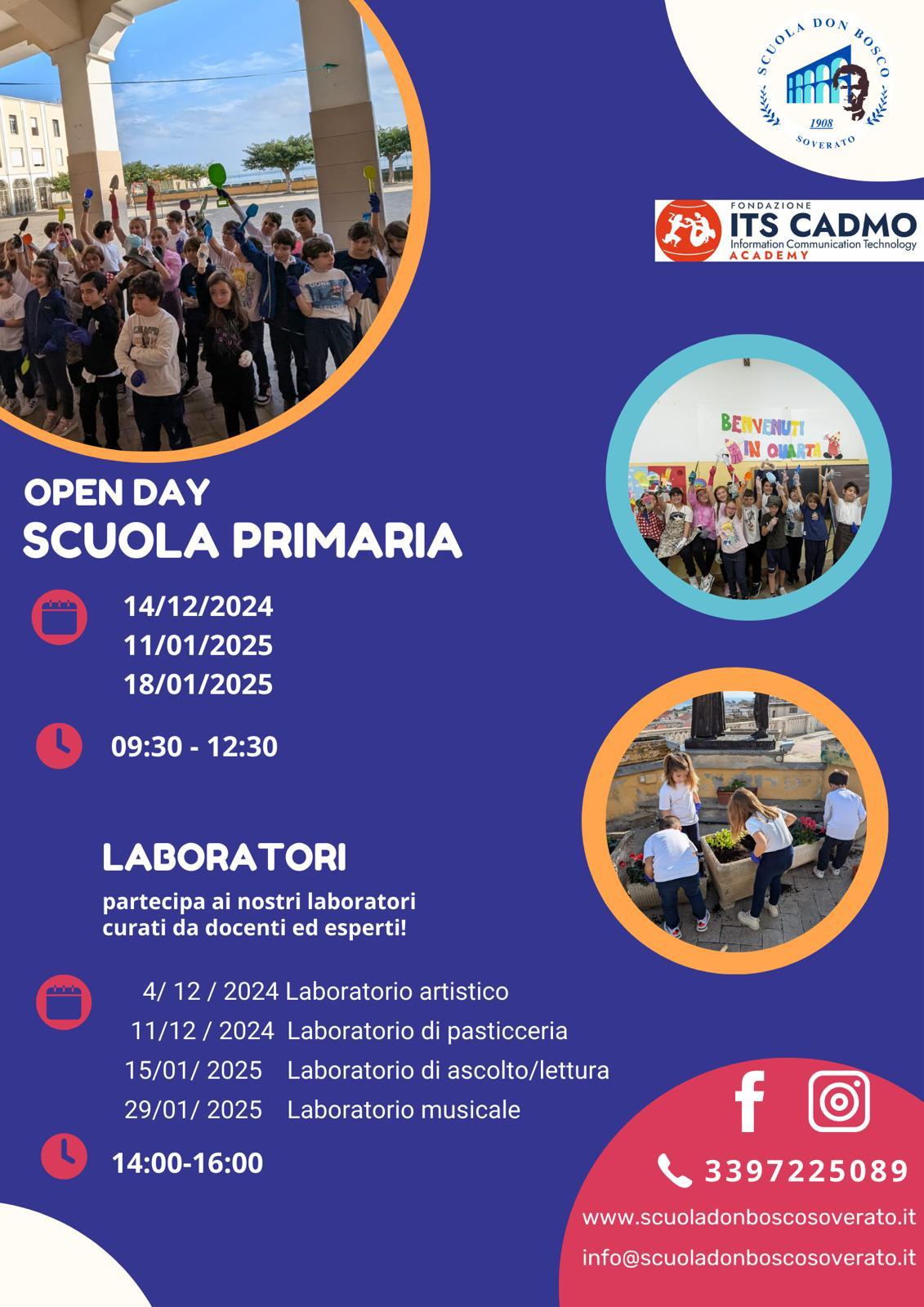 SCUOLA DON BOSCO
1908
SOVERATO

FONDAZIONE
ITS CADMO
Information Communication Technology
ACADEMY

BENVENUTI IN QUARTA

OPEN DAY
SCUOLA PRIMARIA

14/12/2024
11/01/2025
18/01/2025

09:30 - 12:30

LABORATORI

partecipa ai nostri laboratori curati da docenti ed esperti!

4/ 12 / 2024 Laboratorio artistico
11/12 / 2024 Laboratorio di pasticceria
15/01/ 2025 Laboratorio di ascolto/lettura
29/01/ 2025 Laboratorio musicale

14:00-16:00

3397225089

www.scuoladonboscosoverato.it
info@scuoladonboscosoverato.it